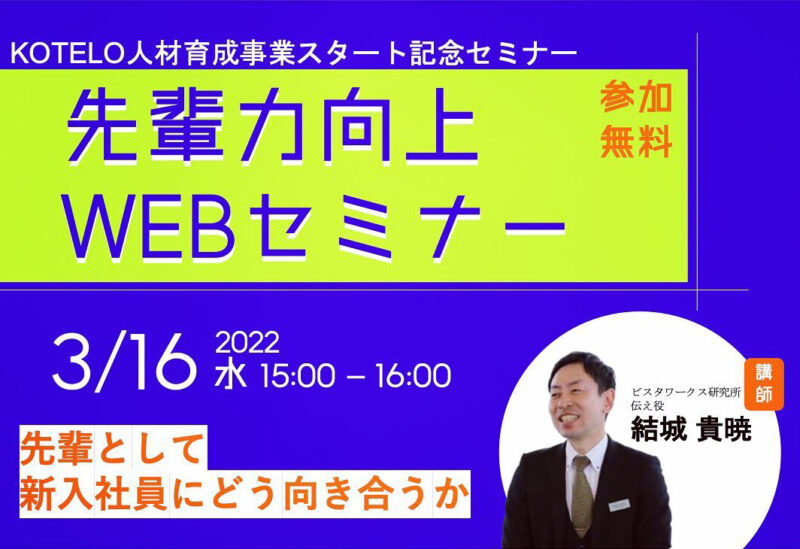 KOTELO人材育成事業スタート記念セミナー

先輩力向上
WEBセミナー

参加
無料

3/16 2022
水 15:00 – 16:00

先輩として
新入社員にどう向き合うか

講師

ビスタワークス研究所
伝え役
結城 貴暁